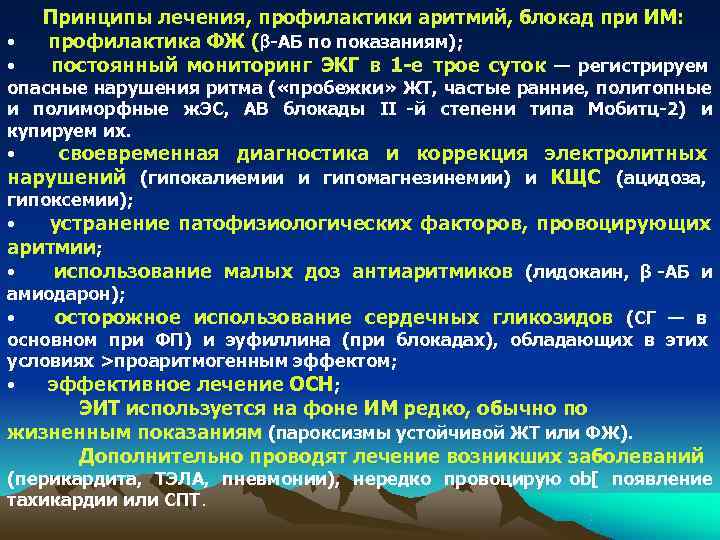 Принципы лечения, профилактики аритмий, блокад при ИМ:
• профилактика ФЖ (β-АБ по показаниям);
• постоянный мониторинг ЭКГ в 1-е трое суток — регистрируем опасные нарушения ритма («пробежки» ЖТ, частые ранние, политопные и полиморфные жЭС, АВ блокады II -й степени типа Мобитц-2) и купируем их.
• своевременная диагностика и коррекция электролитных нарушений (гипокалиемии и гипомагнезинемии) и КЩС (ацидоза, гипоксемии);
• устранение патофизиологических факторов, провоцирующих аритмии;
• использование малых доз антиаритмиков (лидокаин, β -АБ и амиодарон);
• осторожное использование сердечных гликозидов (СГ — в основном при ФП) и эуфиллина (при блокадах), обладающих в этих условиях >проаритмогенным эффектом;
• эффективное лечение ОСН;

ЭИТ используется на фоне ИМ редко, обычно по жизненным показаниям (пароксизмы устойчивой ЖТ или ФЖ).

Дополнительно проводят лечение возникших заболеваний (перикардита, ТЭЛА, пневмонии), нередко провоцирую ob[ появление тахикардии или СПТ.